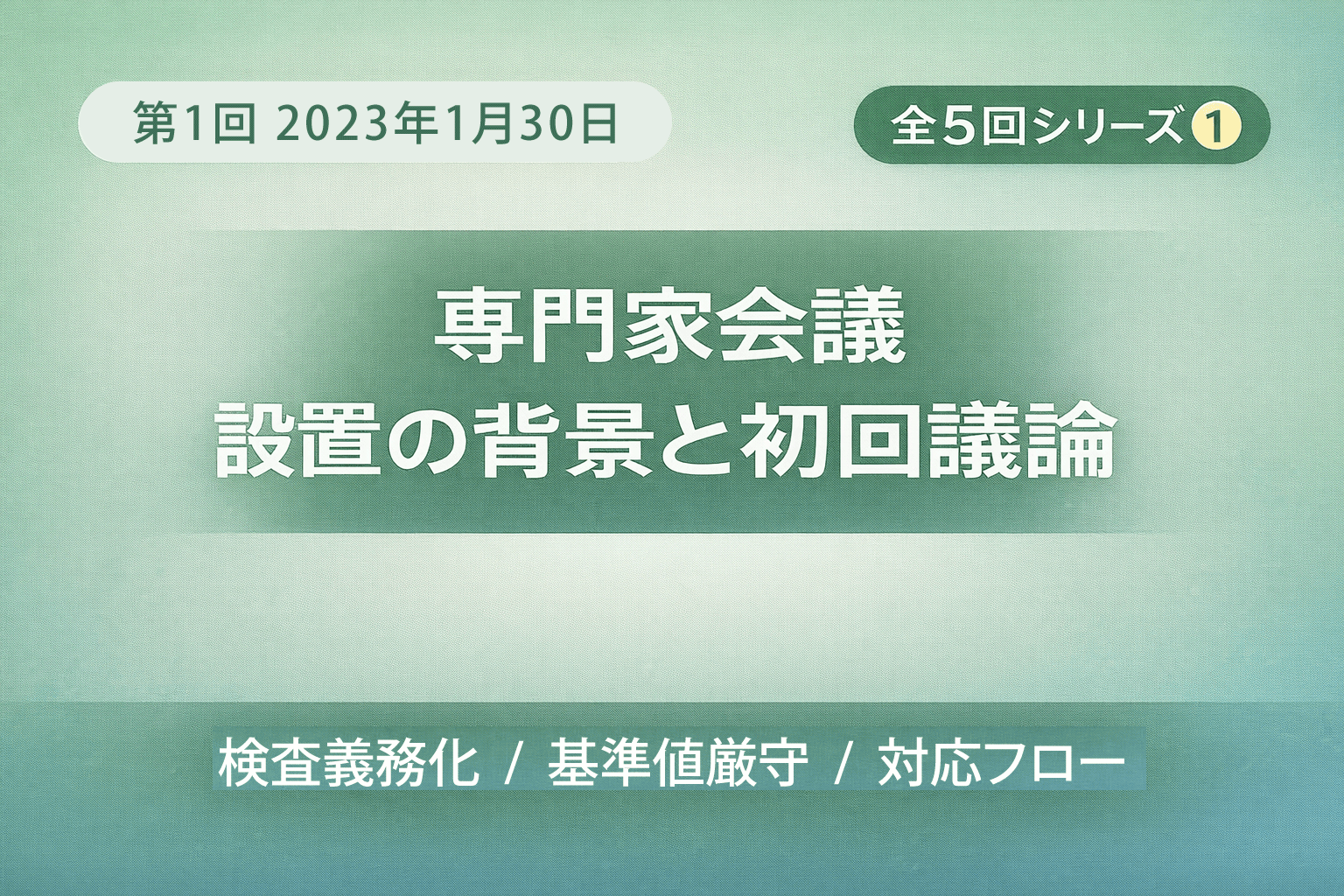 第1回 2023年1月30日

全5回シリーズ 1

専門家会議
設置の背景と初回議論

検査義務化 / 基準値厳守 / 対応フロー